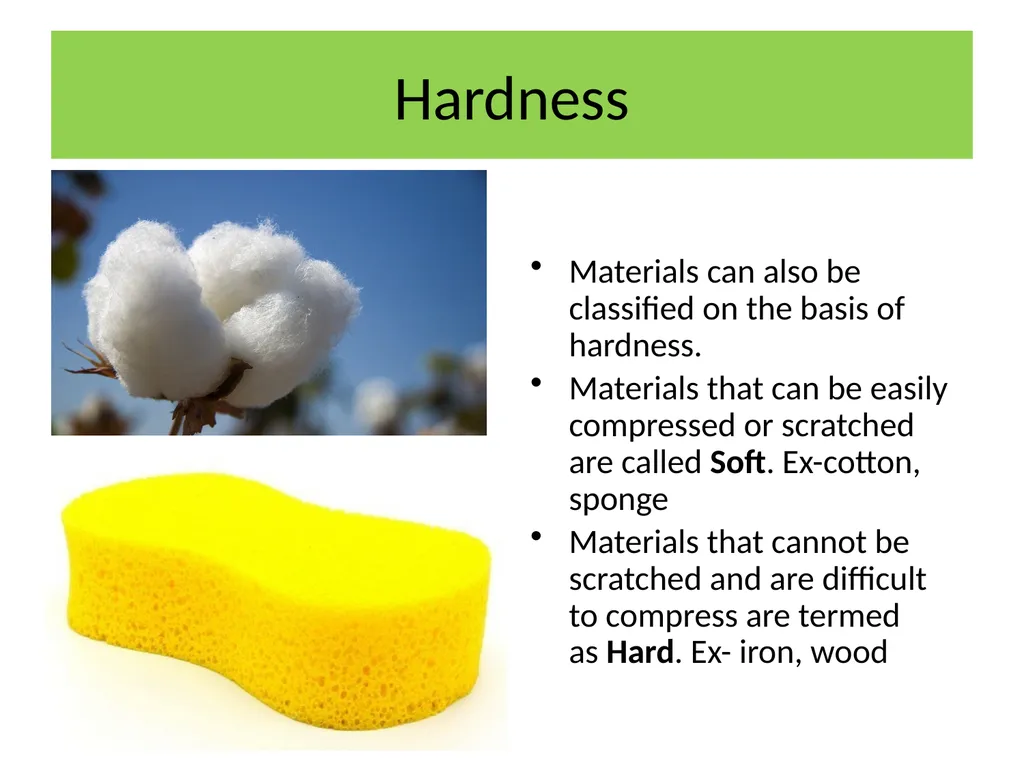 Hardness

• Materials can also be classified on the basis of hardness.
• Materials that can be easily compressed or scratched are called Soft. Ex-cotton, sponge
• Materials that cannot be scratched and are difficult to compress are termed as Hard. Ex- iron, wood